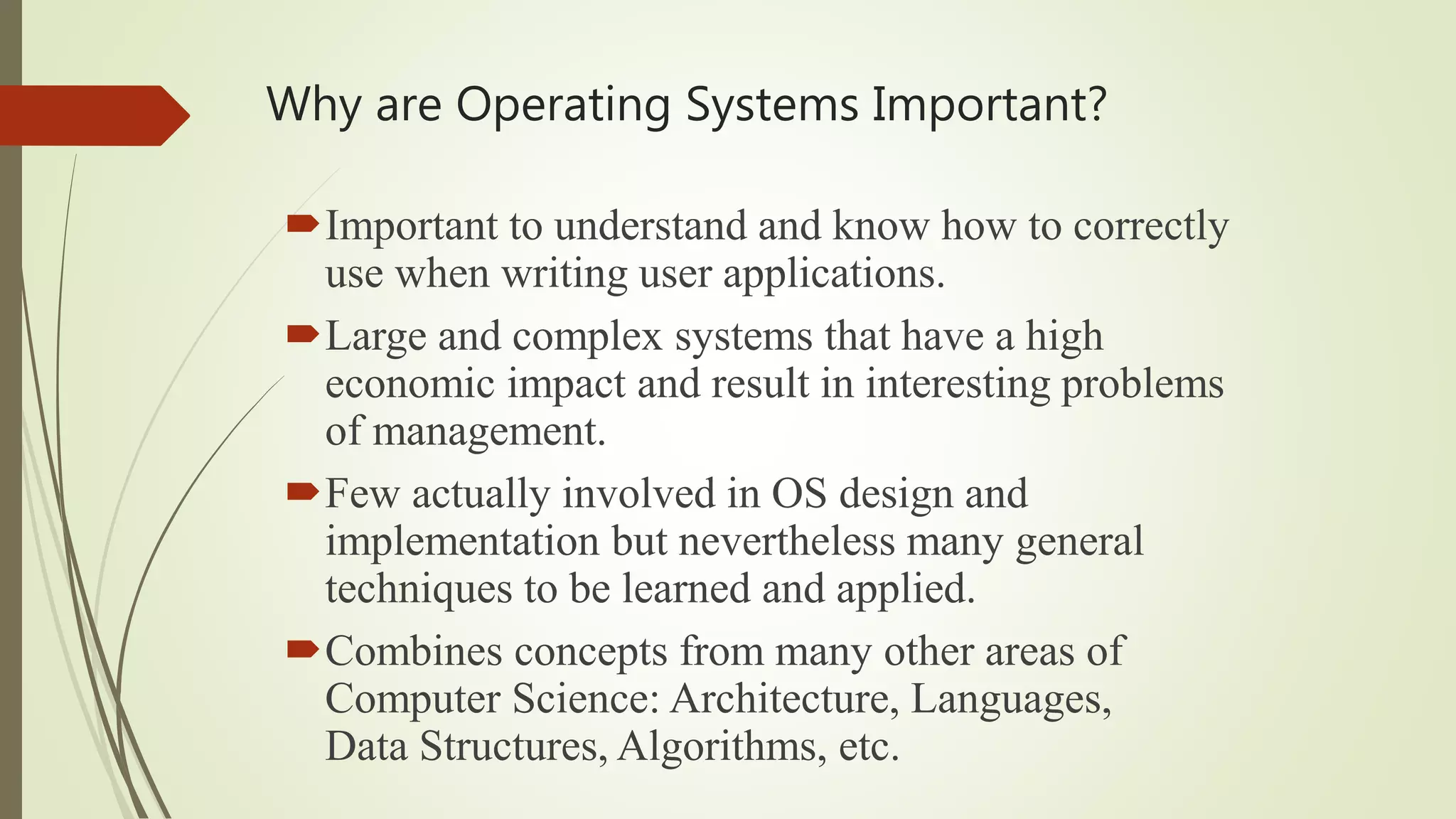 Why are Operating Systems Important?

Important to understand and know how to correctly use when writing user applications.

Large and complex systems that have a high economic impact and result in interesting problems of management.

Few actually involved in OS design and implementation but nevertheless many general techniques to be learned and applied.

Combines concepts from many other areas of Computer Science: Architecture, Languages, Data Structures, Algorithms, etc.